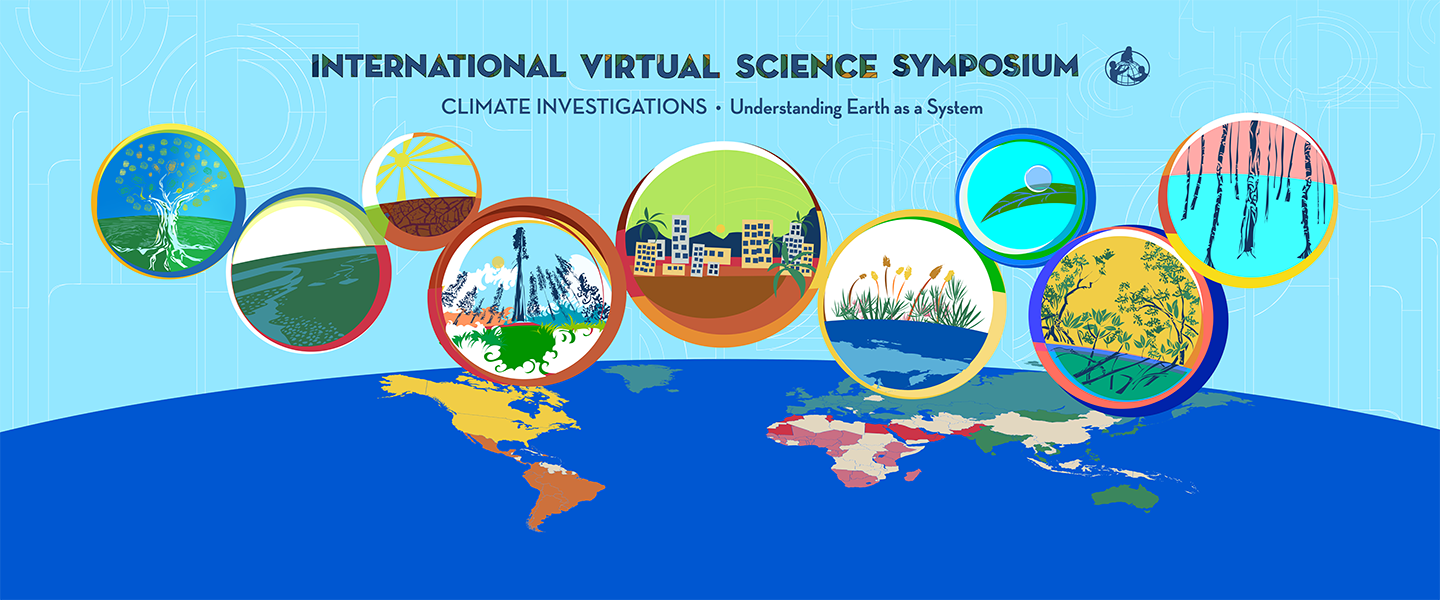 INTERNATIONAL VIRTUAL SCIENCE SYMPOSIUM

CLIMATE INVESTIGATIONS • Understanding Earth as a System